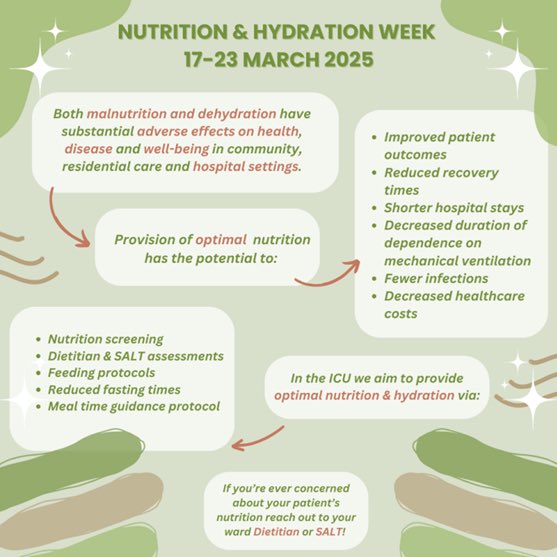 NUTRITION & HYDRATION WEEK
17-23 MARCH 2025

Both malnutrition and dehydration have substantial adverse effects on health, disease and well-being in community, residential care and hospital settings.

Provision of optimal nutrition has the potential to:

- Improved patient outcomes
- Reduced recovery times
- Shorter hospital stays
- Decreased duration of dependence on mechanical ventilation
- Fewer infections
- Decreased healthcare costs

In the ICU we aim to provide optimal nutrition & hydration via:

- Nutrition screening
- Dietitian & SALT assessments
- Feeding protocols
- Reduced fasting times
- Meal time guidance protocol

If you're ever concerned about your patient's nutrition reach out to your ward Dietitian or SALT!